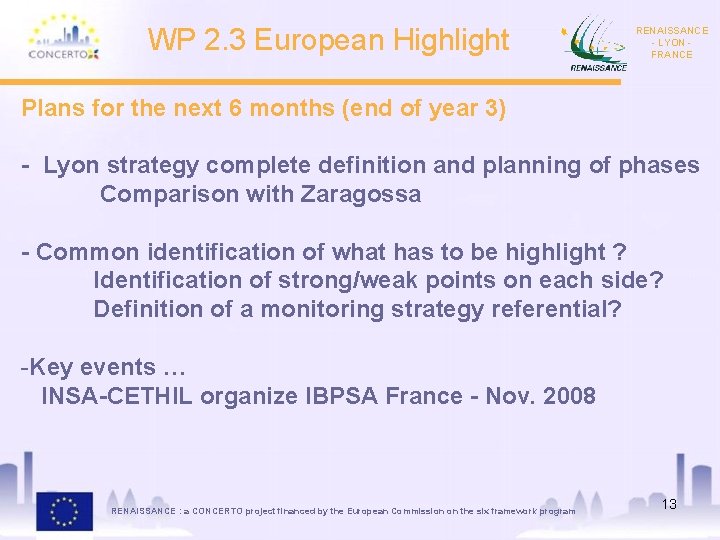 CONCERTO

WP 2.3 European Highlight

RENAISSANCE

RENAISSANCE - LYON - FRANCE

Plans for the next 6 months (end of year 3)

- Lyon strategy complete definition and planning of phases
Comparison with Zaragossa

- Common identification of what has to be highlight ?
Identification of strong/weak points on each side?
Definition of a monitoring strategy referential?

-Key events …
INSA-CETHIL organize IBPSA France - Nov. 2008

RENAISSANCE : a CONCERTO project financed by the European Commission on the six framework program

13